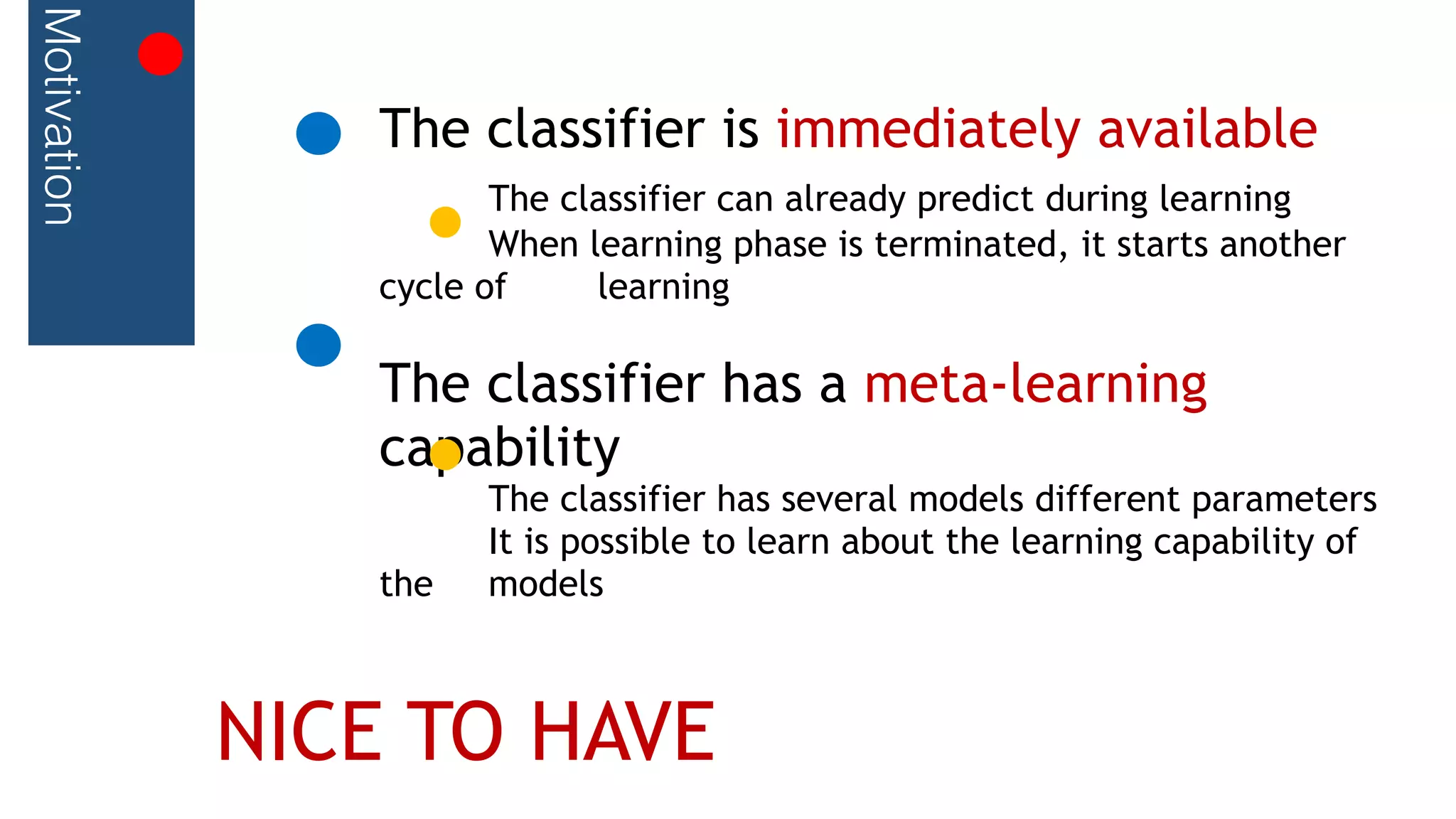 Motivation

The classifier is immediately available

The classifier can already predict during learning
When learning phase is terminated, it starts another cycle of learning

The classifier has a meta-learning capability

The classifier has several models different parameters
It is possible to learn about the learning capability of the models

NICE TO HAVE